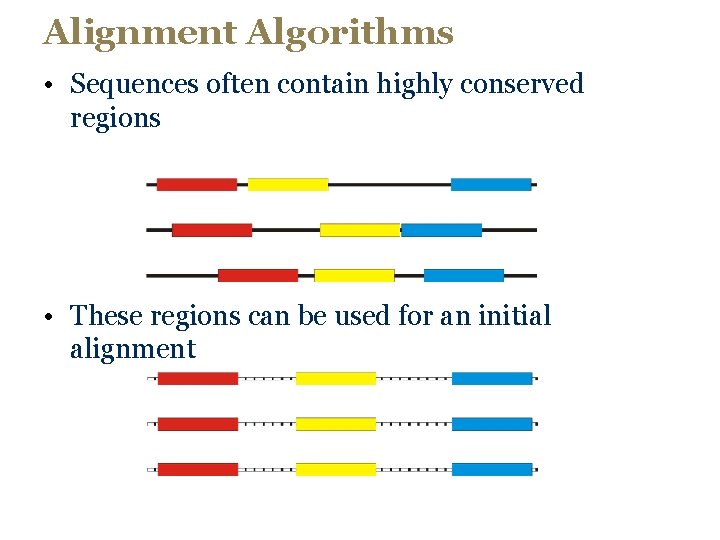 Alignment Algorithms

• Sequences often contain highly conserved regions

• These regions can be used for an initial alignment